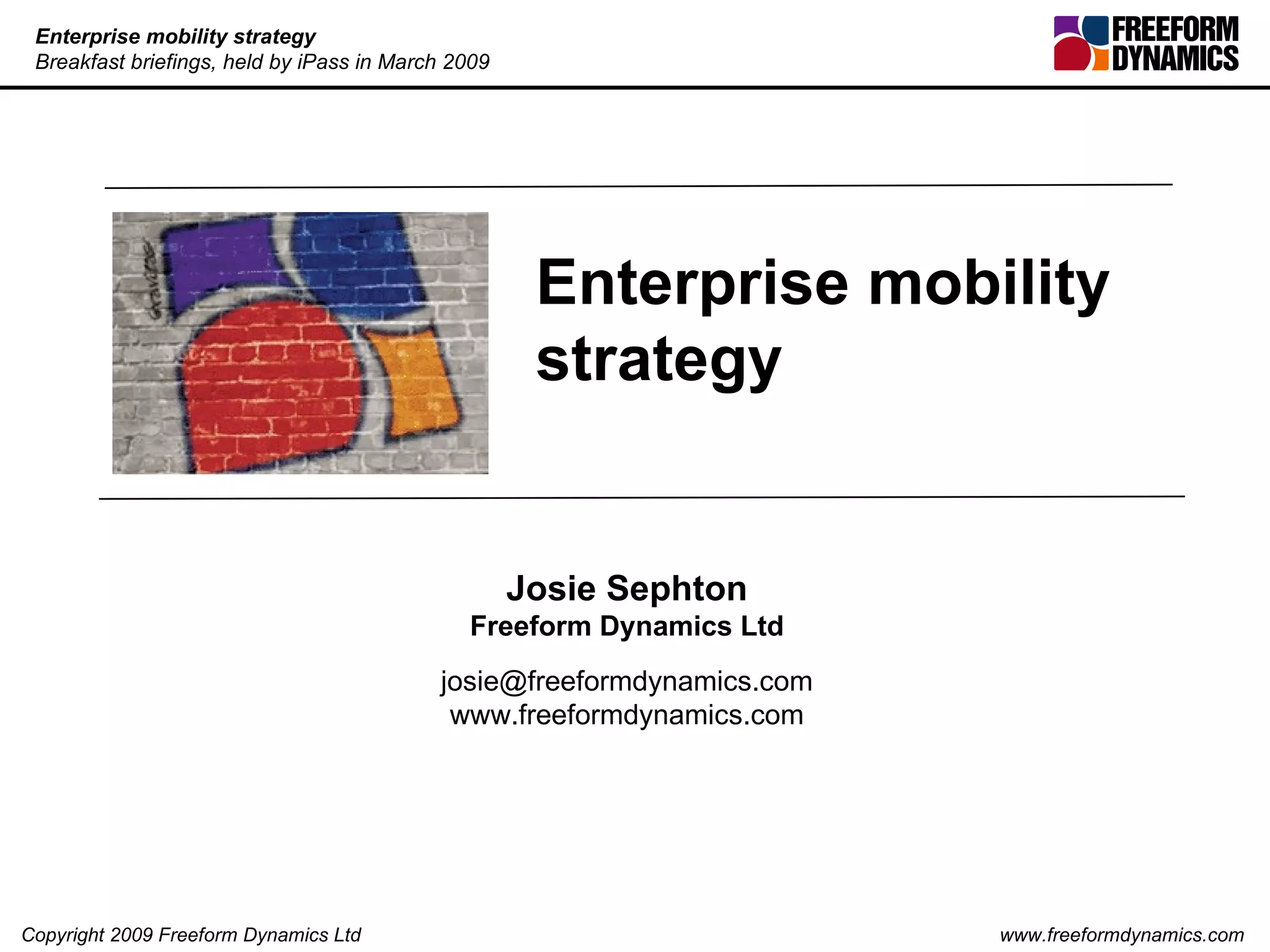 Enterprise mobility strategy
Breakfast briefings, held by iPass in March 2009

FREEFORM DYNAMICS

Enterprise mobility strategy

Josie Sephton
Freeform Dynamics Ltd

josie@freeformdynamics.com
www.freeformdynamics.com

Copyright 2009 Freeform Dynamics Ltd

www.freeformdynamics.com